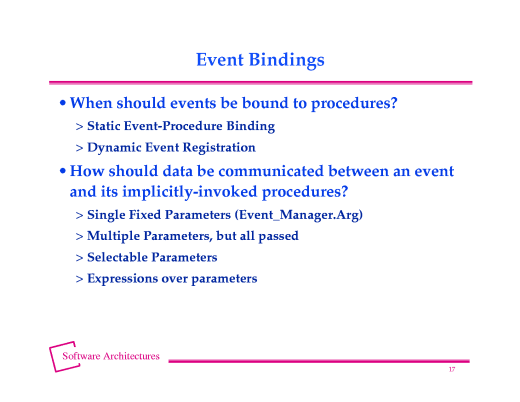 Event Bindings

• When should events be bound to procedures?

> Static Event-Procedure Binding

> Dynamic Event Registration

• How should data be communicated between an event and its implicitly-invoked procedures?

> Single Fixed Parameters (Event_Manager.Arg)

> Multiple Parameters, but all passed

> Selectable Parameters

> Expressions over parameters

Software Architectures

17